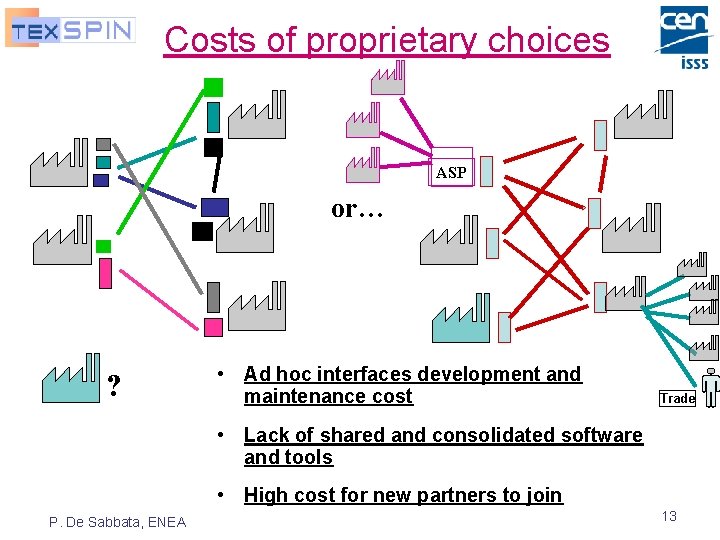 TEXSPIN

Costs of proprietary choices

cen
isss

ASP

or…

?

Trade

• Ad hoc interfaces development and maintenance cost

• Lack of shared and consolidated software and tools

• High cost for new partners to join

P. De Sabbata, ENEA

13